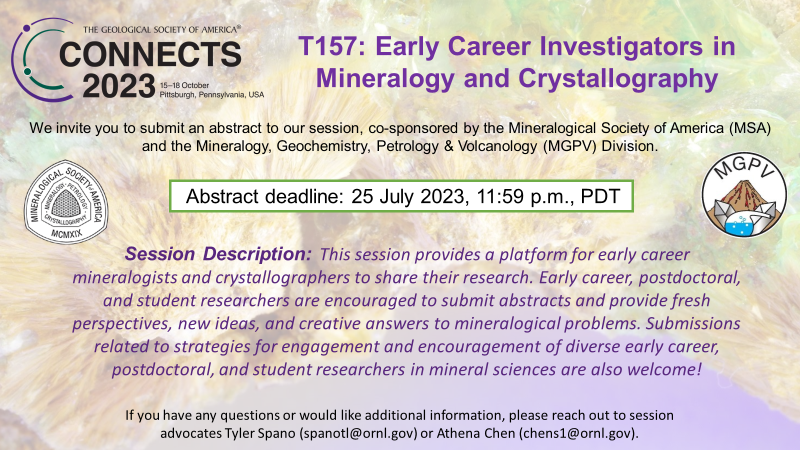 THE GEOLOGICAL SOCIETY OF AMERICA®
CONNECTS 2023
15–18 October
Pittsburgh, Pennsylvania, USA

T157: Early Career Investigators in Mineralogy and Crystallography

We invite you to submit an abstract to our session, co-sponsored by the Mineralogical Society of America (MSA) and the Mineralogy, Geochemistry, Petrology & Volcanology (MGPV) Division.

MINERALOGICAL SOCIETY OF AMERICA
MINERALOGY · PETROLOGY · CRYSTALLOGRAPHY
MCMXIX

Abstract deadline: 25 July 2023, 11:59 p.m., PDT

MGPV

Session Description: This session provides a platform for early career mineralogists and crystallographers to share their research. Early career, postdoctoral, and student researchers are encouraged to submit abstracts and provide fresh perspectives, new ideas, and creative answers to mineralogical problems. Submissions related to strategies for engagement and encouragement of diverse early career, postdoctoral, and student researchers in mineral sciences are also welcome!

If you have any questions or would like additional information, please reach out to session advocates Tyler Spano (spanotl@ornl.gov) or Athena Chen (chens1@ornl.gov).